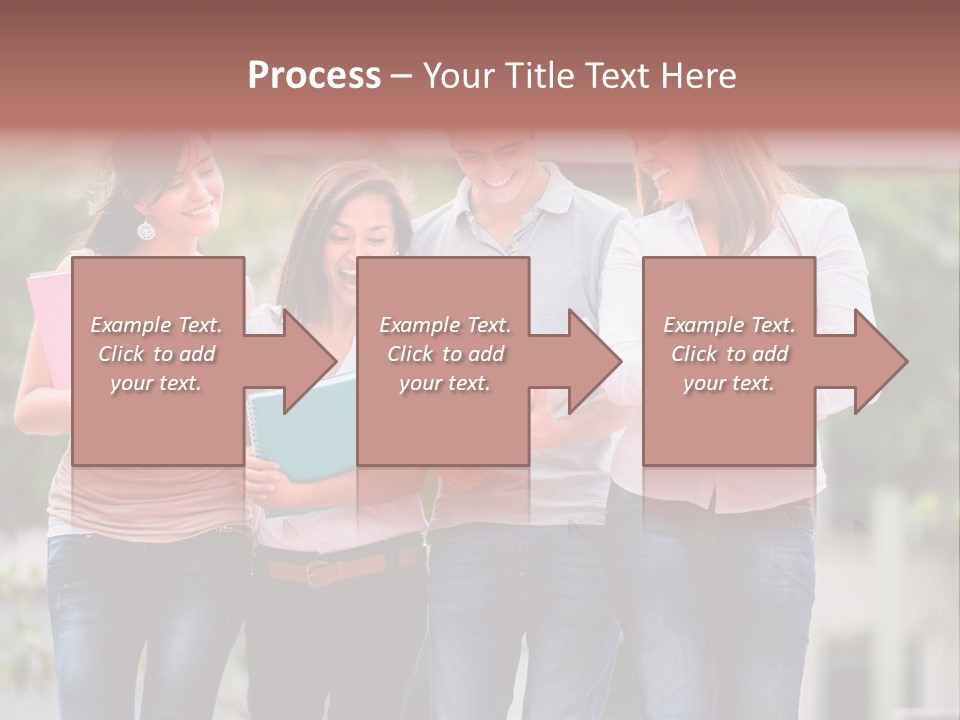 Process – Your Title Text Here

Example Text. Click to add your text.

Example Text. Click to add your text.

Example Text. Click to add your text.